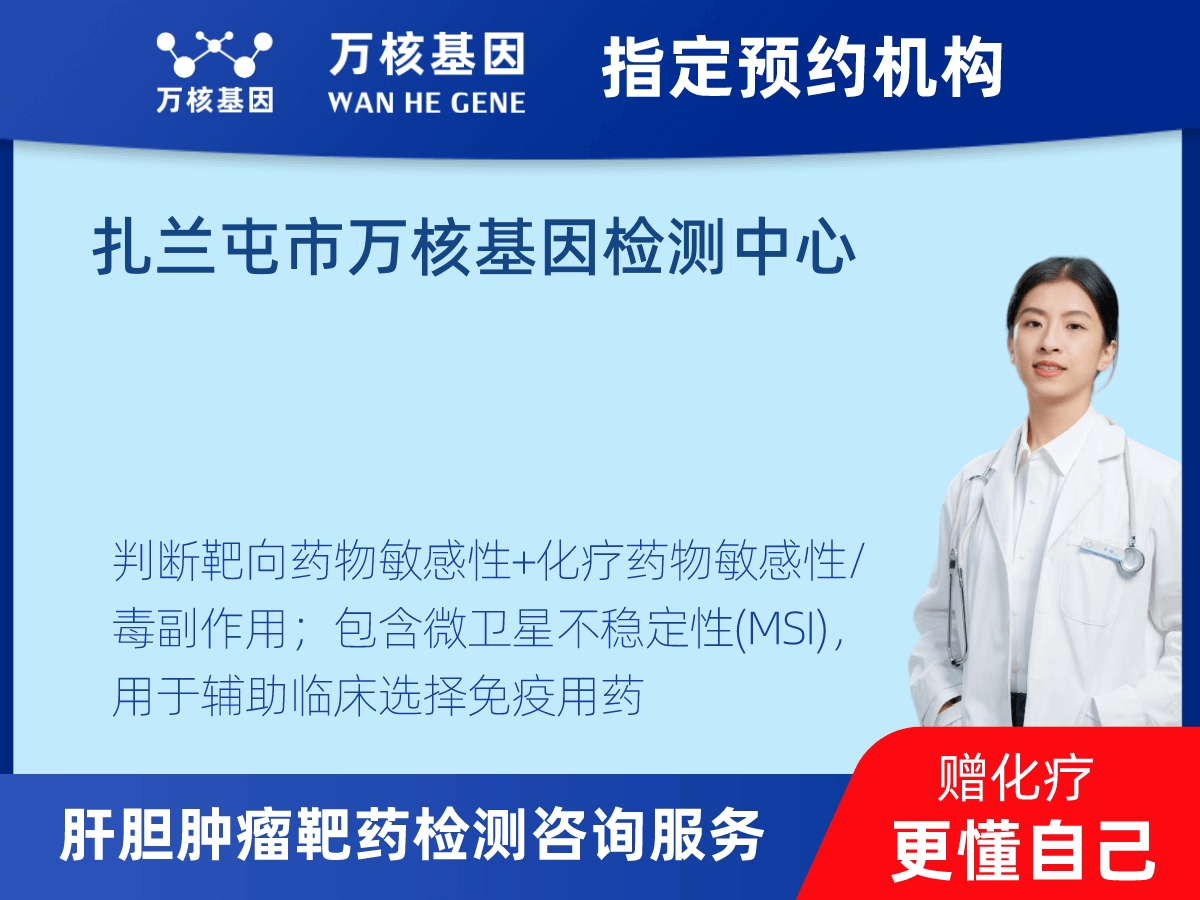 万核基因

万核基因
WAN HE GENE

指定预约机构

扎兰屯市万核基因检测中心

判断靶向药物敏感性+化疗药物敏感性/毒副作用；包含微卫星不稳定性(MSI)，用于辅助临床选择免疫用药

肝胆肿瘤靶药检测咨询服务

赠化疗
更懂自己